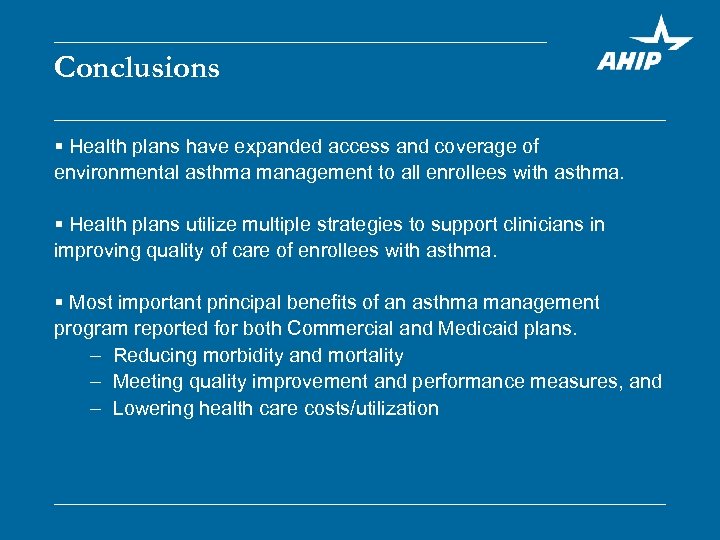 Conclusions

AHIP

▪ Health plans have expanded access and coverage of environmental asthma management to all enrollees with asthma.

▪ Health plans utilize multiple strategies to support clinicians in improving quality of care of enrollees with asthma.

▪ Most important principal benefits of an asthma management program reported for both Commercial and Medicaid plans.
– Reducing morbidity and mortality
– Meeting quality improvement and performance measures, and
– Lowering health care costs/utilization